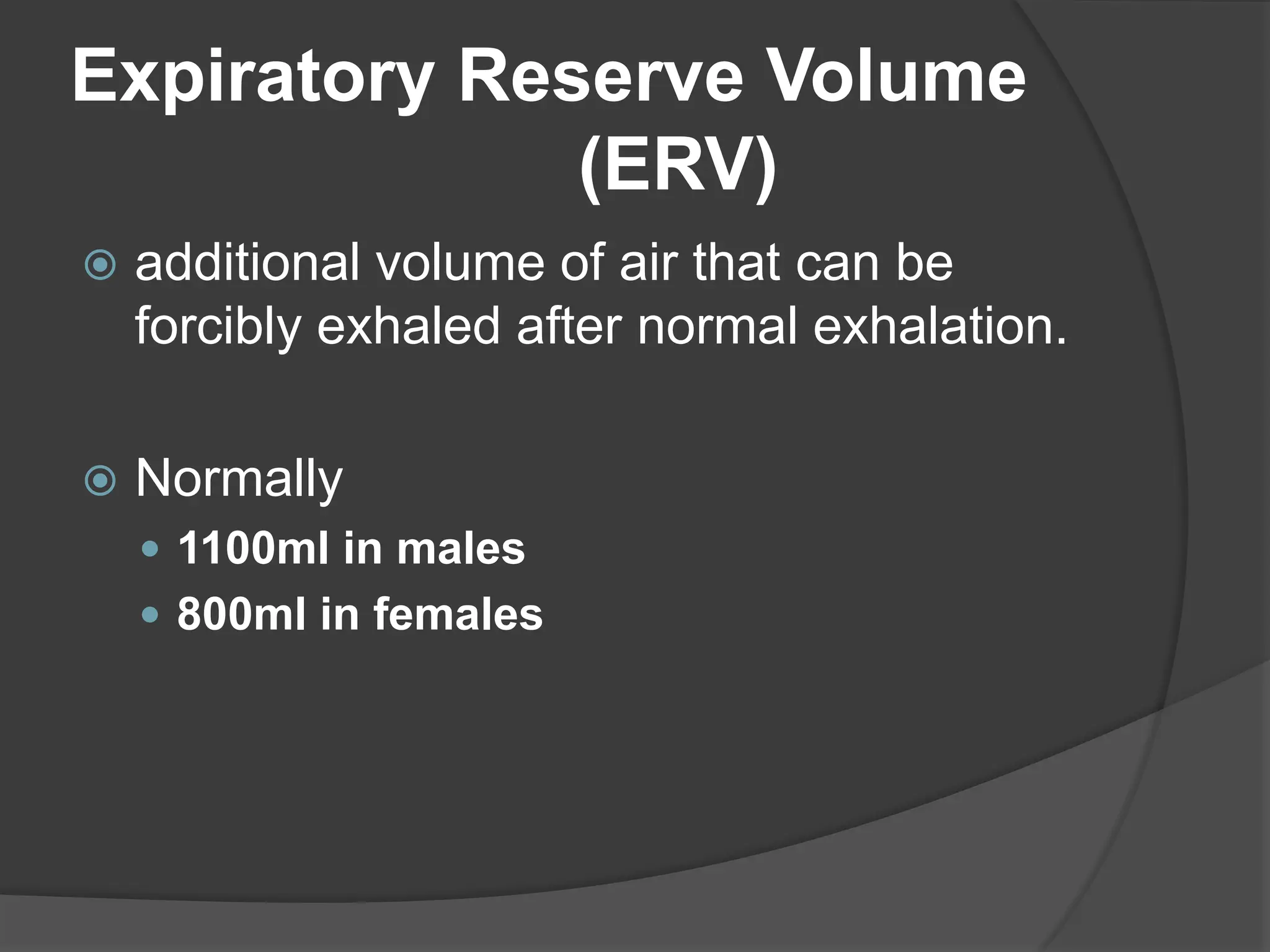 Expiratory Reserve Volume (ERV)

additional volume of air that can be forcibly exhaled after normal exhalation.

Normally

1100ml in males

800ml in females